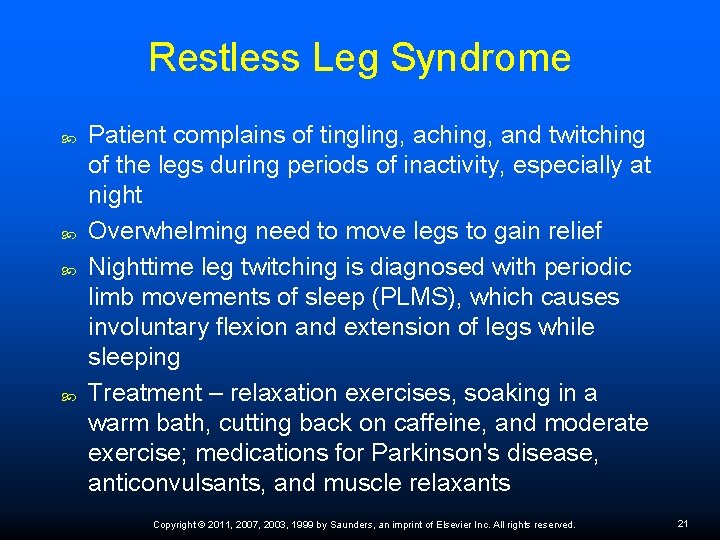 Restless Leg Syndrome

Patient complains of tingling, aching, and twitching of the legs during periods of inactivity, especially at night

Overwhelming need to move legs to gain relief

Nighttime leg twitching is diagnosed with periodic limb movements of sleep (PLMS), which causes involuntary flexion and extension of legs while sleeping

Treatment – relaxation exercises, soaking in a warm bath, cutting back on caffeine, and moderate exercise; medications for Parkinson's disease, anticonvulsants, and muscle relaxants

Copyright © 2011, 2007, 2003, 1999 by Saunders, an imprint of Elsevier Inc. All rights reserved.

21